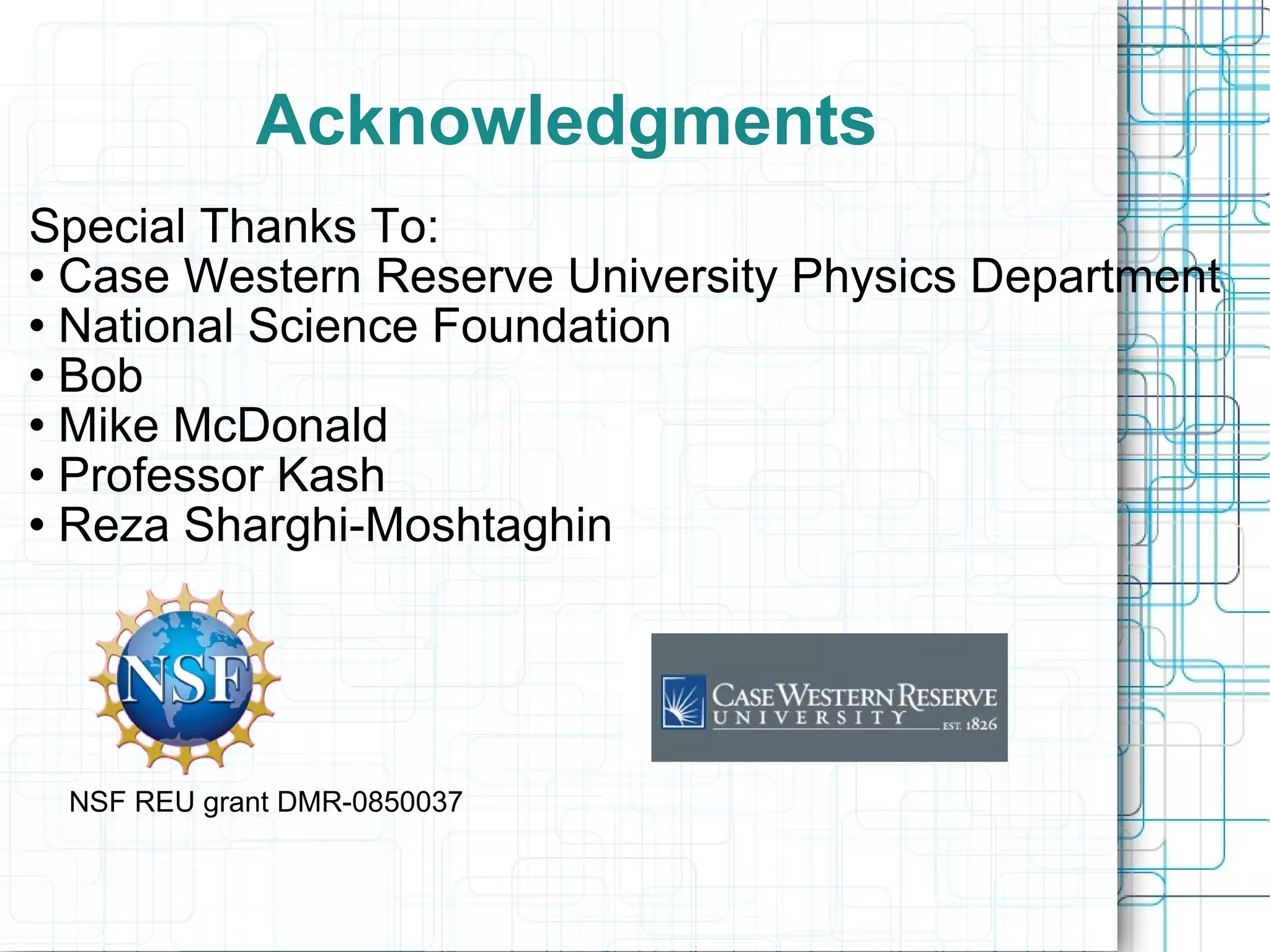 Acknowledgments

Special Thanks To:
• Case Western Reserve University Physics Department
• National Science Foundation
• Bob
• Mike McDonald
• Professor Kash
• Reza Sharghi-Moshtaghin

NSF

CASE WESTERN RESERVE UNIVERSITY EST. 1826

NSF REU grant DMR-0850037